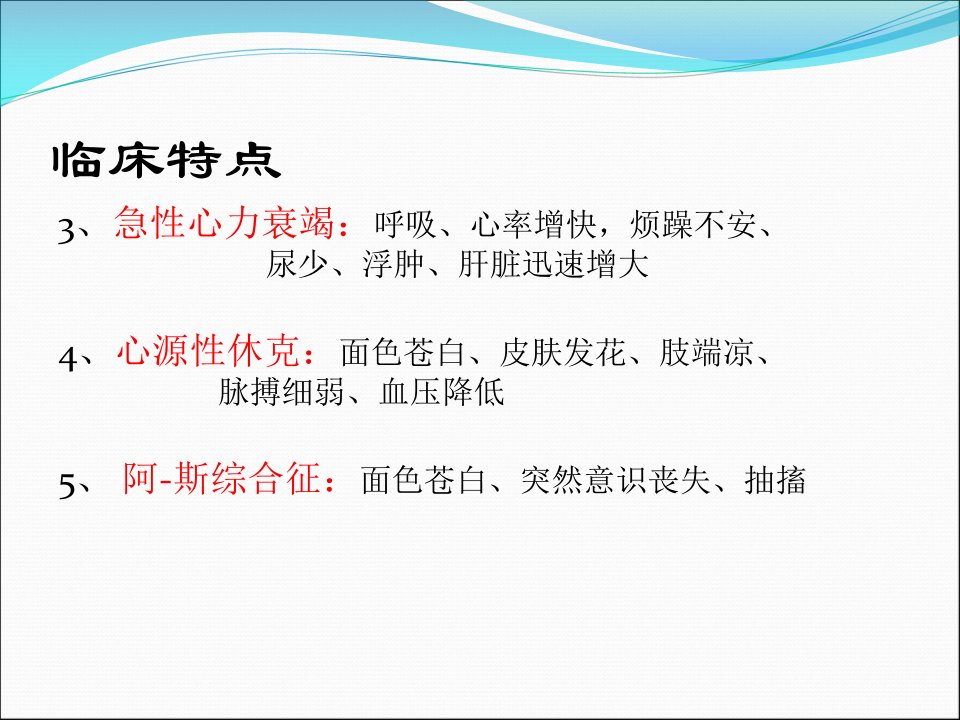 临床特点

3、急性心力衰竭：呼吸、心率增快，烦躁不安、尿少、浮肿、肝脏迅速增大

4、心源性休克：面色苍白、皮肤发花、肢端凉、脉搏细弱、血压降低

5、 阿-斯综合征：面色苍白、突然意识丧失、抽搐